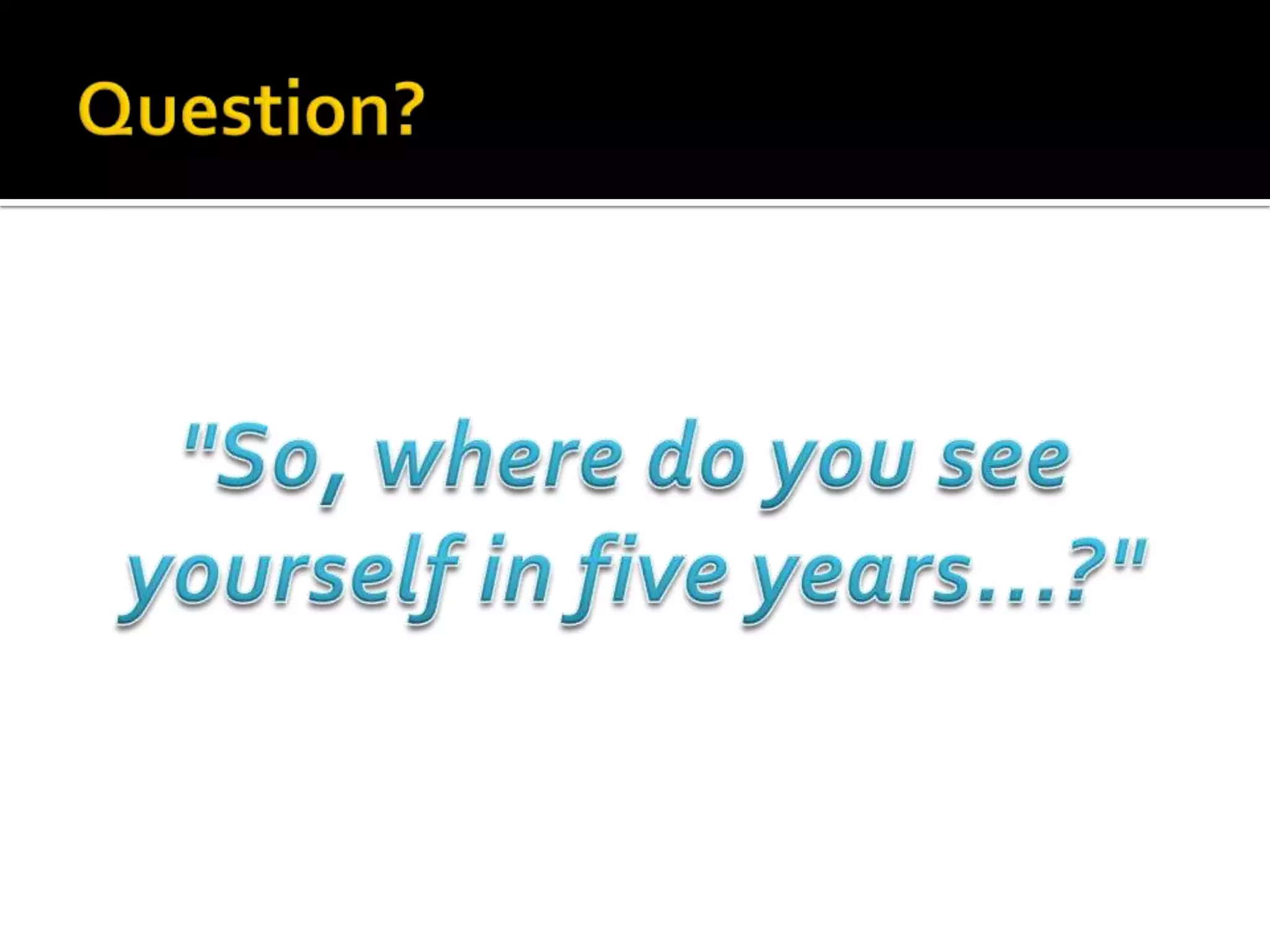 Question?

"So, where do you see yourself in five years…?"